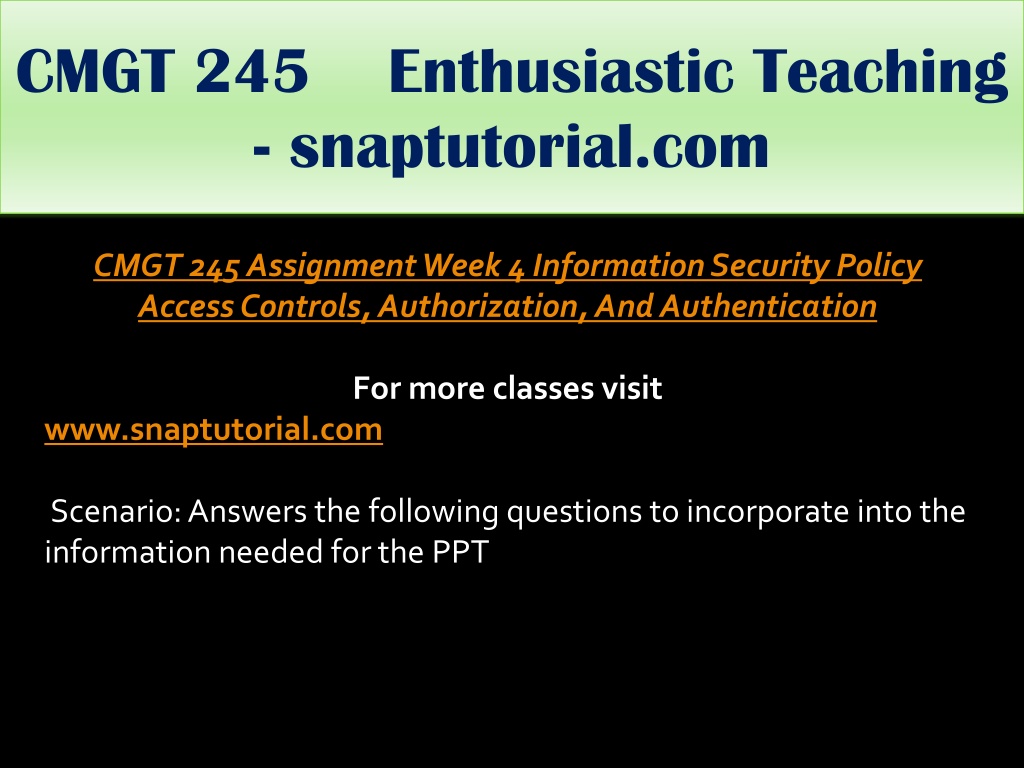 CMGT 245 Enthusiastic Teaching - snaptutorial.com

CMGT 245 Assignment Week 4 Information Security Policy Access Controls, Authorization, And Authentication

For more classes visit
www.snaptutorial.com

Scenario: Answers the following questions to incorporate into the information needed for the PPT